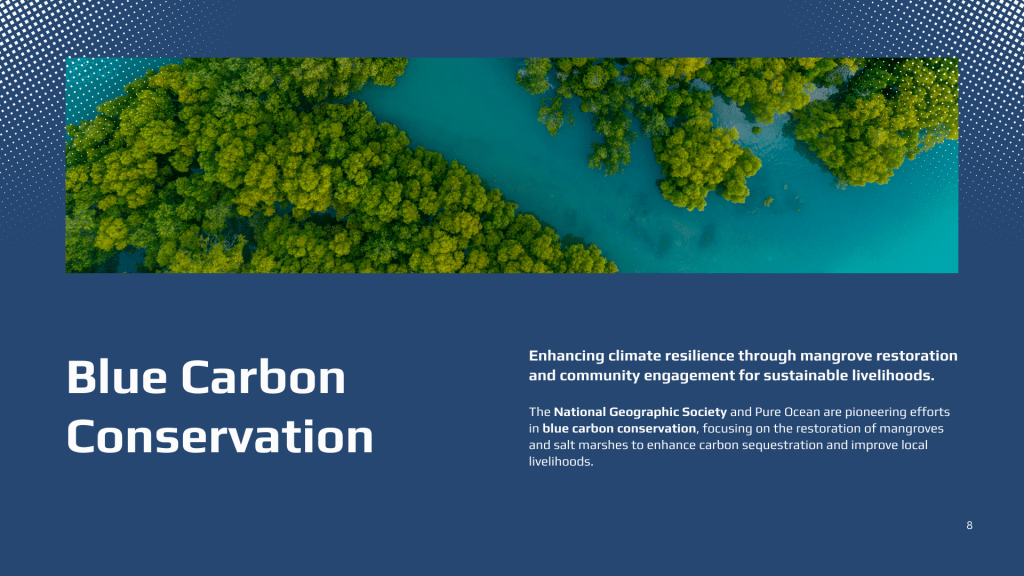 Blue Carbon Conservation

Enhancing climate resilience through mangrove restoration and community engagement for sustainable livelihoods.

The National Geographic Society and Pure Ocean are pioneering efforts in blue carbon conservation, focusing on the restoration of mangroves and salt marshes to enhance carbon sequestration and improve local livelihoods.

8